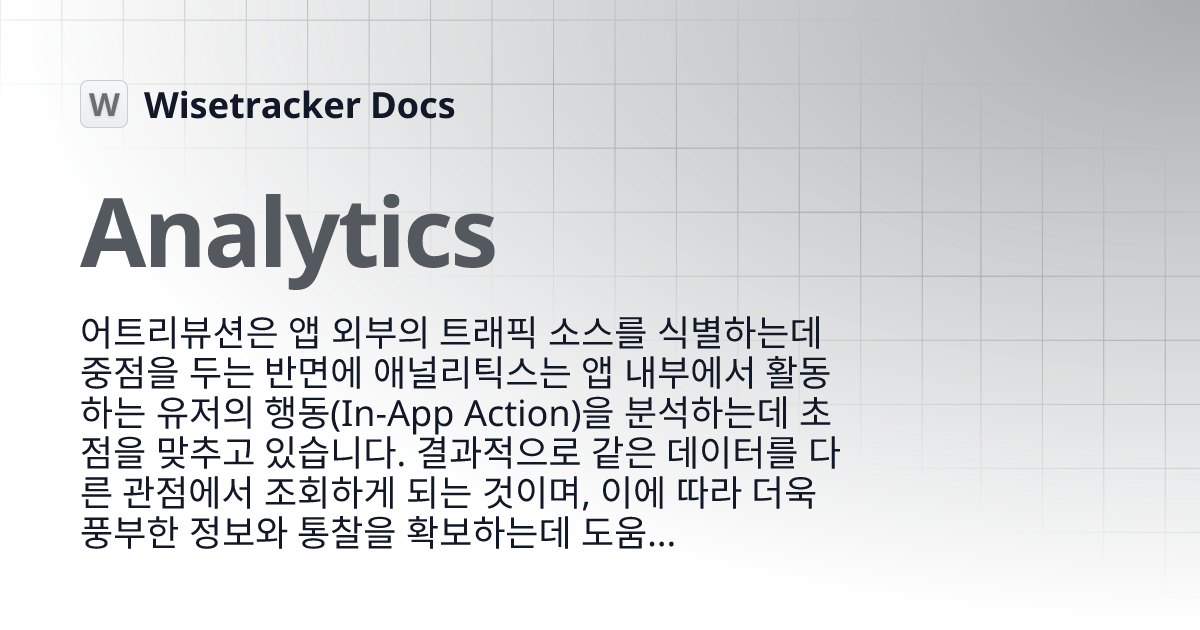 W Wisetracker Docs

Analytics

어트리뷰션은 앱 외부의 트래픽 소스를 식별하는데 중점을 두는 반면에 애널리틱스는 앱 내부에서 활동하는 유저의 행동(In-App Action)을 분석하는데 초점을 맞추고 있습니다. 결과적으로 같은 데이터를 다른 관점에서 조회하게 되는 것이며, 이에 따라 더욱 풍부한 정보와 통찰을 확보하는데 도움...